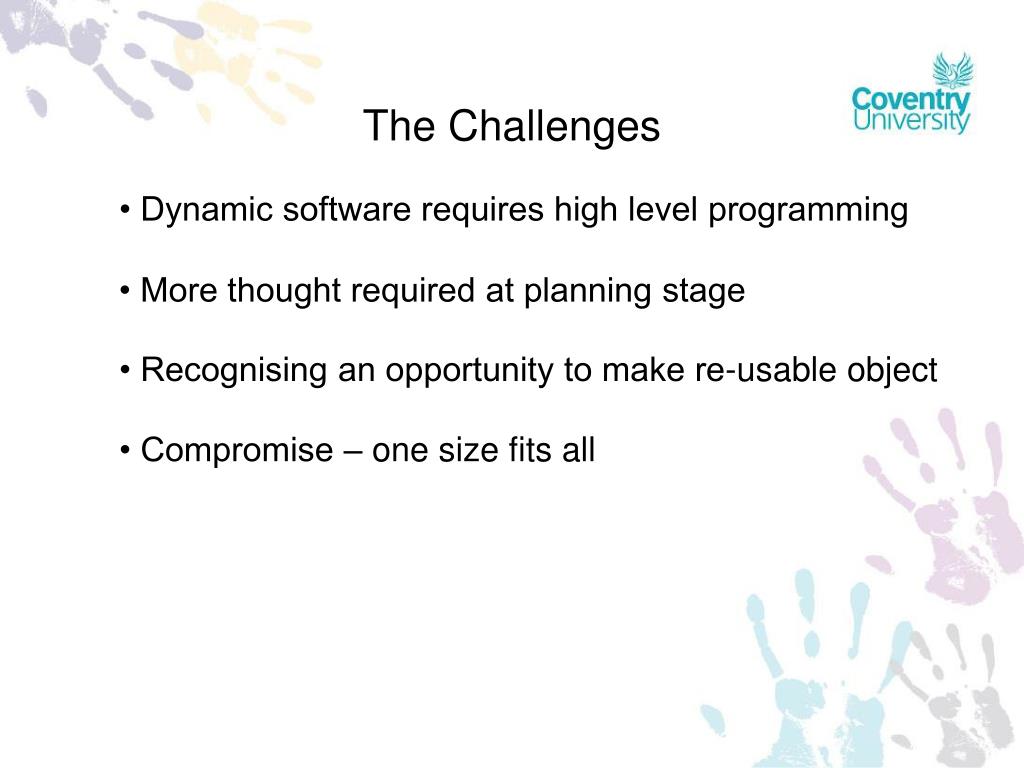 The Challenges

Coventry University

• Dynamic software requires high level programming

• More thought required at planning stage

• Recognising an opportunity to make re-usable object

• Compromise – one size fits all